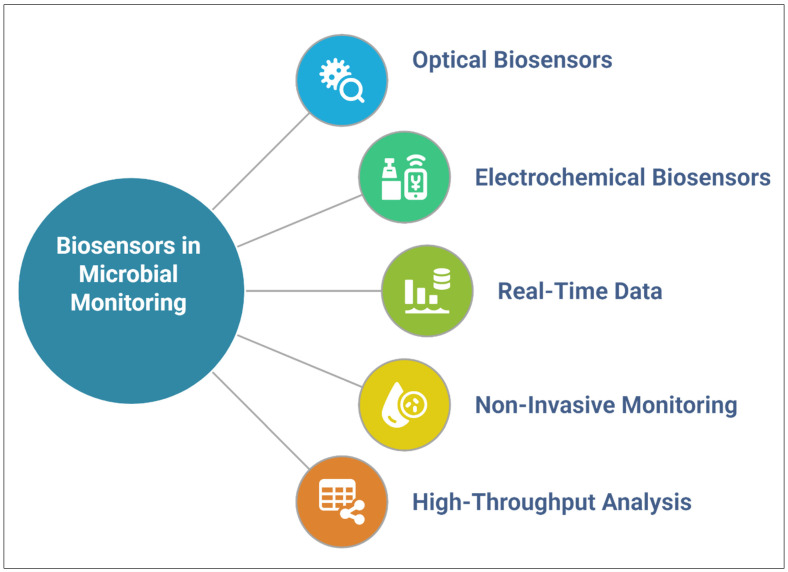 Biosensors in Microbial Monitoring

Optical Biosensors

Electrochemical Biosensors

Real-Time Data

Non-Invasive Monitoring

High-Throughput Analysis